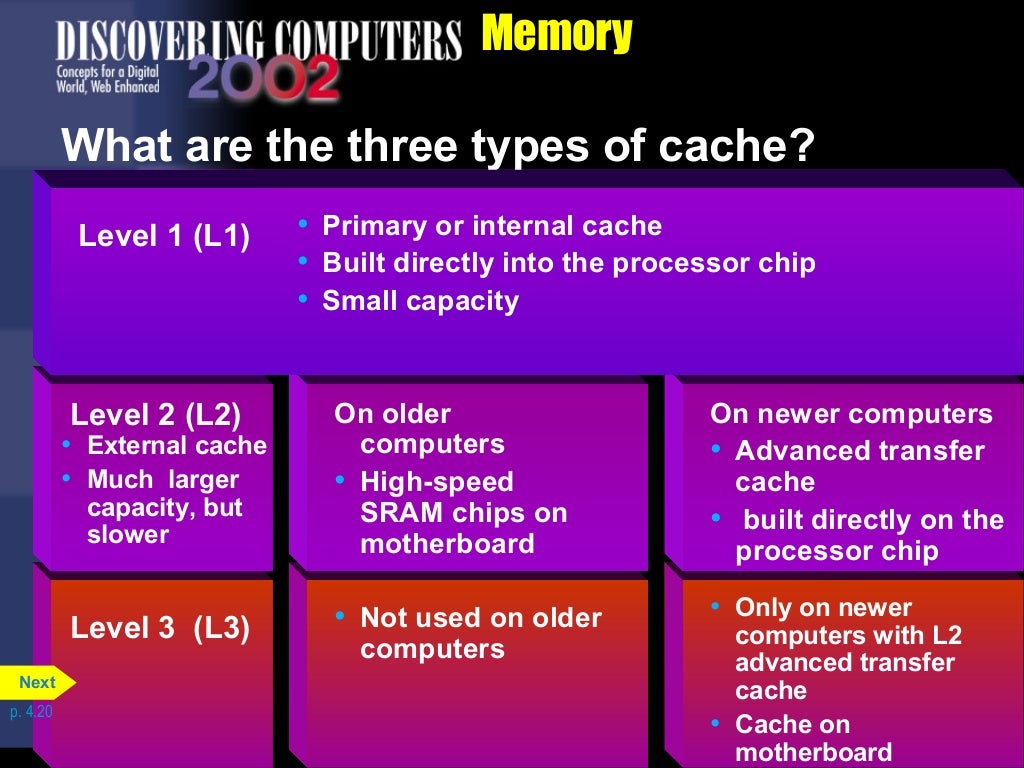 DISCOVERING COMPUTERS
Concepts for a Digital World, Web Enhanced
2002

Memory

What are the three types of cache?

Level 1 (L1)
• Primary or internal cache
• Built directly into the processor chip
• Small capacity

Level 2 (L2)
• External cache
• Much larger capacity, but slower

On older computers
• High-speed SRAM chips on motherboard

On newer computers
• Advanced transfer cache
• built directly on the processor chip

Level 3 (L3)

• Not used on older computers

• Only on newer computers with L2 advanced transfer cache
• Cache on motherboard

Next
p. 4.20